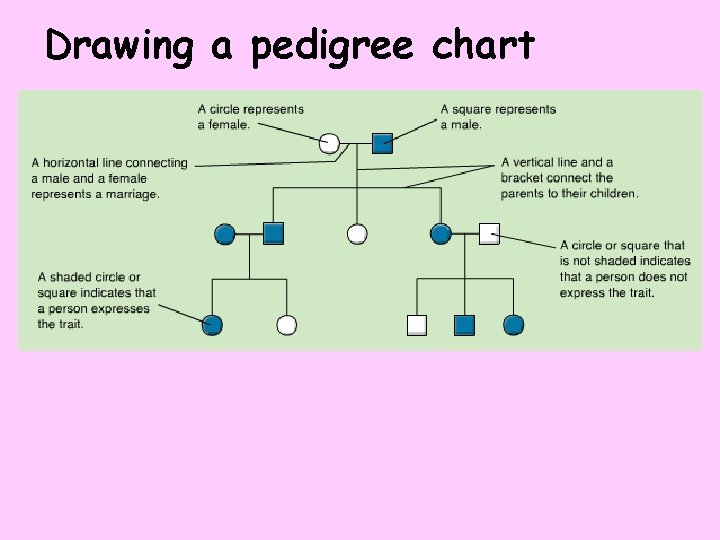 Drawing a pedigree chart

A circle represents a female.

A square represents a male.

A horizontal line connecting a male and a female represents a marriage.

A vertical line and a bracket connect the parents to their children.

A circle or square that is not shaded indicates that a person does not express the trait.

A shaded circle or square indicates that a person expresses the trait.